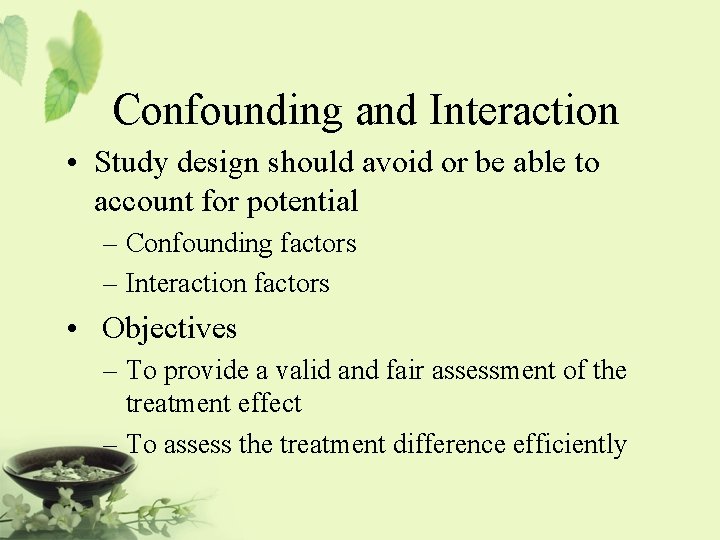 Confounding and Interaction

• Study design should avoid or be able to account for potential
– Confounding factors
– Interaction factors

• Objectives
– To provide a valid and fair assessment of the treatment effect
– To assess the treatment difference efficiently